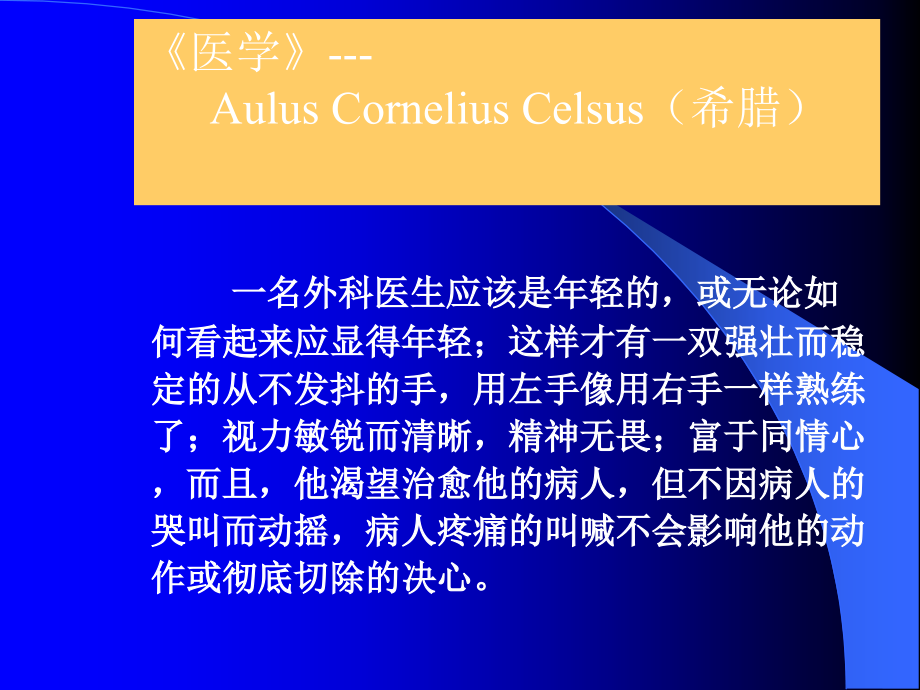 《医学》---
Aulus Cornelius Celsus（希腊）

一名外科医生应该是年轻的，或无论如何看起来应显得年轻；这样才有一双强壮而稳定的从不发抖的手，用左手像用右手一样熟练了；视力敏锐而清晰，精神无畏；富于同情心，而且，他渴望治愈他的病人，但不因病人的哭叫而动摇，病人疼痛的叫喊不会影响他的动作或彻底切除的决心。